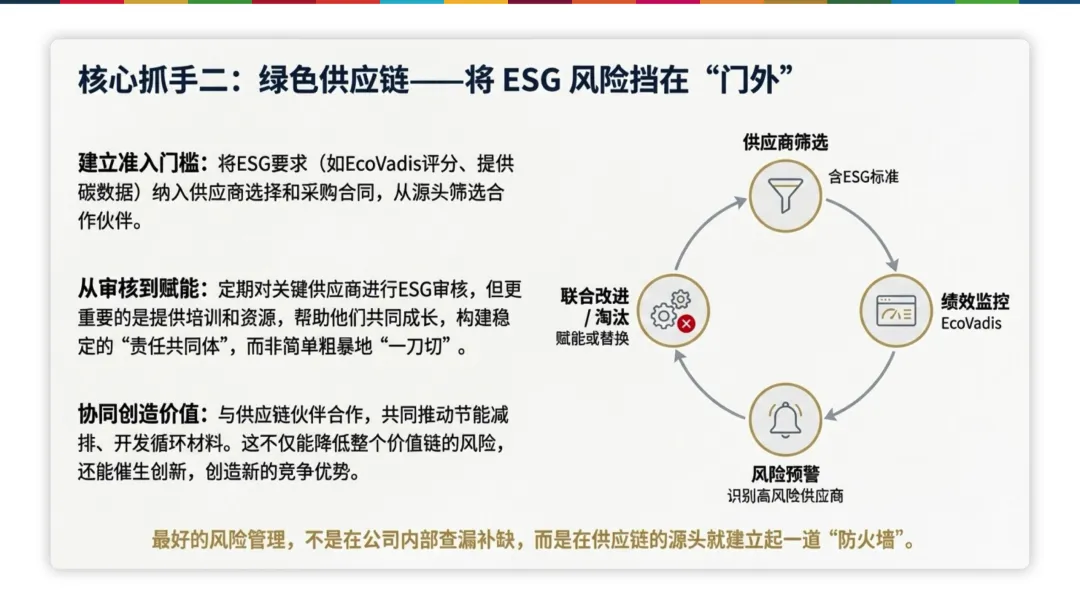 核心抓手二：绿色供应链——将 ESG 风险挡在“门外”

建立准入门槛：将ESG要求（如EcoVadis评分、提供碳数据）纳入供应商选择和采购合同，从源头筛选合作伙伴。

从审核到赋能：定期对关键供应商进行ESG审核，但更重要的是提供培训和资源，帮助他们共同成长，构建稳定的“责任共同体”，而非简单粗暴地“一刀切”。

协同创造价值：与供应链伙伴合作，共同推动节能减排、开发循环材料。这不仅能降低整个价值链的风险，还能催生创新，创造新的竞争优势。

供应商筛选
含ESG标准

绩效监控
EcoVadis

风险预警
识别高风险供应商

联合改进 / 淘汰
赋能或替换

最好的风险管理，不是在公司内部查漏补缺，而是在供应链的源头就建立起一道“防火墙”。